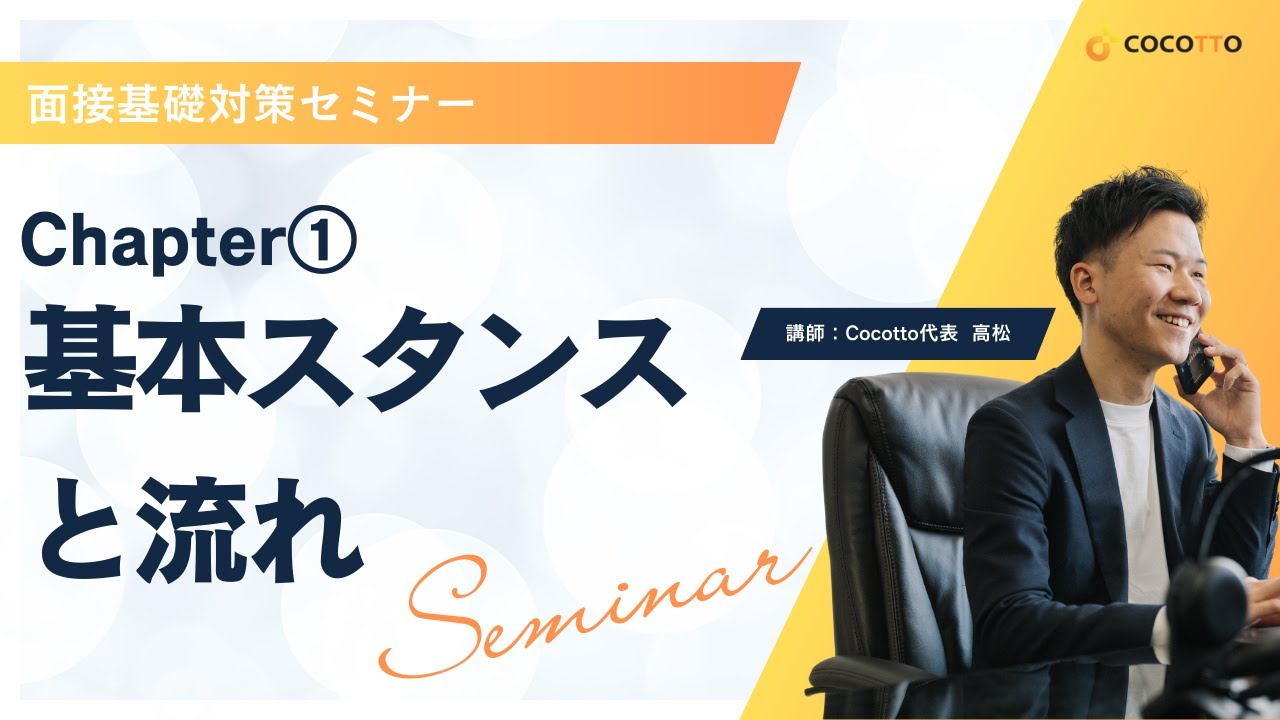 COCOTTO

面接基礎対策セミナー

Chapter①
基本スタンスと流れ

講師：Cocotto代表　高松

Seminar